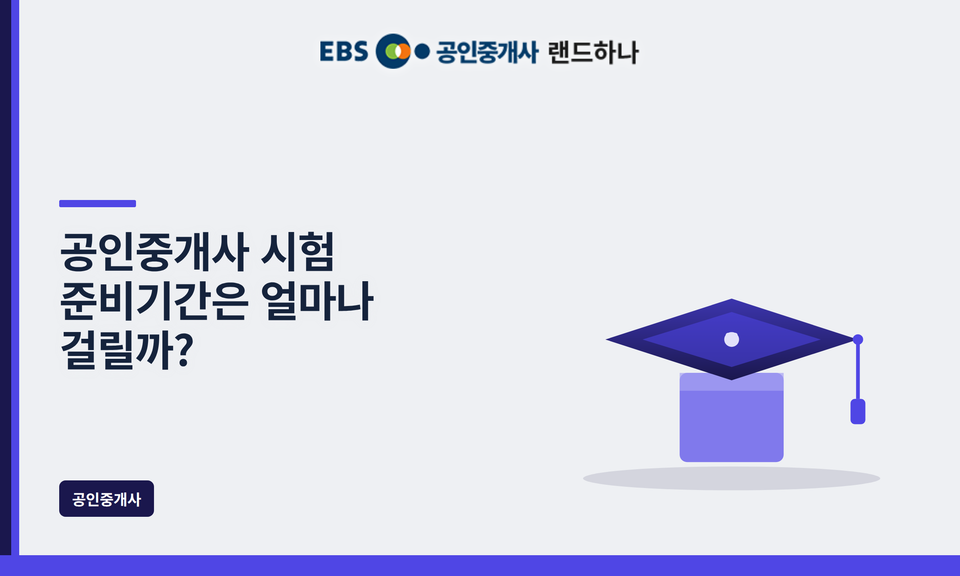 EBS 공인중개사 랜드하나

공인중개사 시험 준비기간은 얼마나 걸릴까?

공인중개사